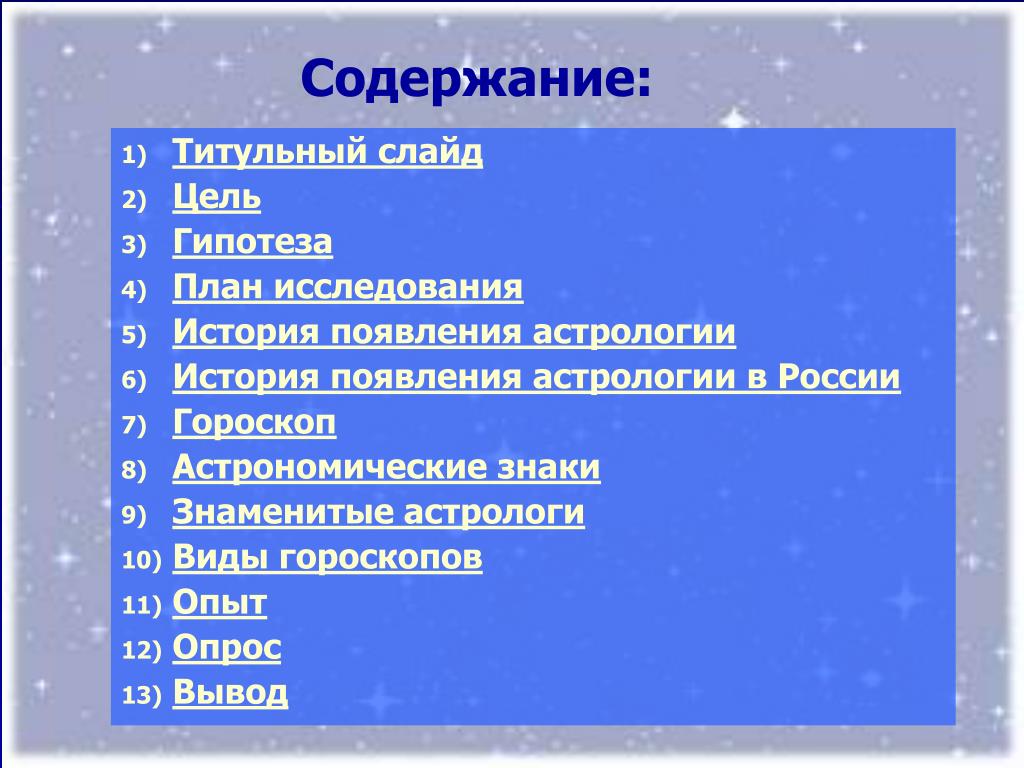 Содержание:

1) Титульный слайд
2) Цель
3) Гипотеза
4) План исследования
5) История появления астрологии
6) История появления астрологии в России
7) Гороскоп
8) Астрономические знаки
9) Знаменитые астрологи
10) Виды гороскопов
11) Опыт
12) Опрос
13) Вывод